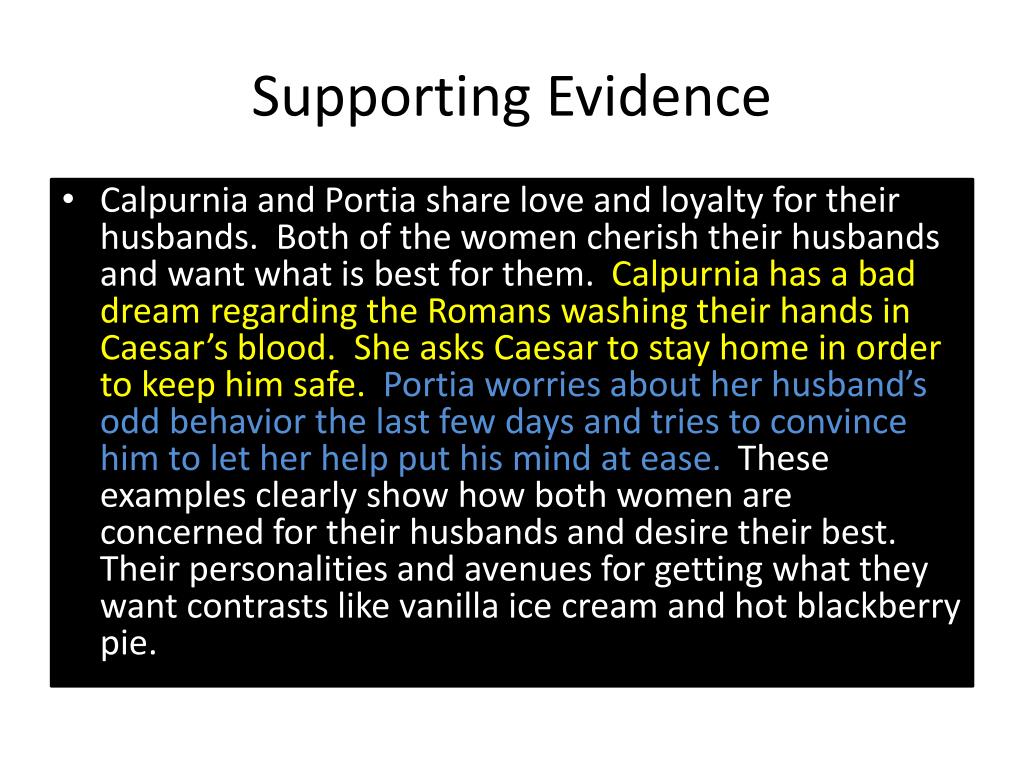 Supporting Evidence

• Calpurnia and Portia share love and loyalty for their husbands. Both of the women cherish their husbands and want what is best for them. Calpurnia has a bad dream regarding the Romans washing their hands in Caesar's blood. She asks Caesar to stay home in order to keep him safe. Portia worries about her husband's odd behavior the last few days and tries to convince him to let her help put his mind at ease. These examples clearly show how both women are concerned for their husbands and desire their best. Their personalities and avenues for getting what they want contrasts like vanilla ice cream and hot blackberry pie.